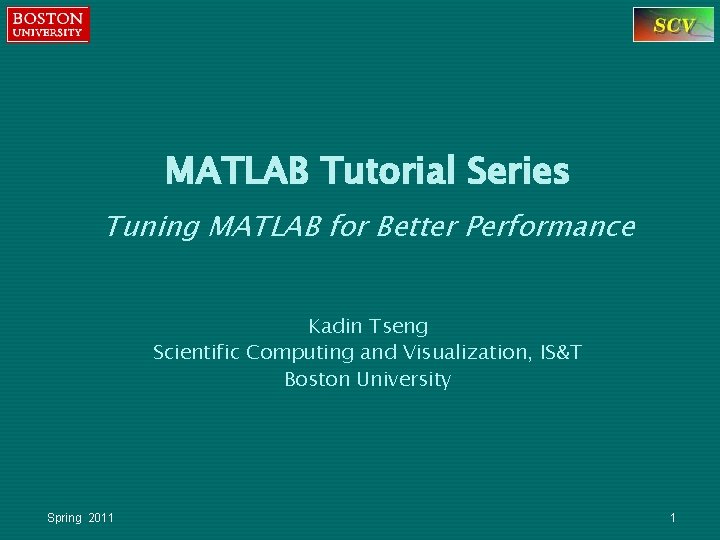 BOSTON UNIVERSITY

SCV

MATLAB Tutorial Series

Tuning MATLAB for Better Performance

Kadin Tseng
Scientific Computing and Visualization, IS&T
Boston University

Spring 2011

1